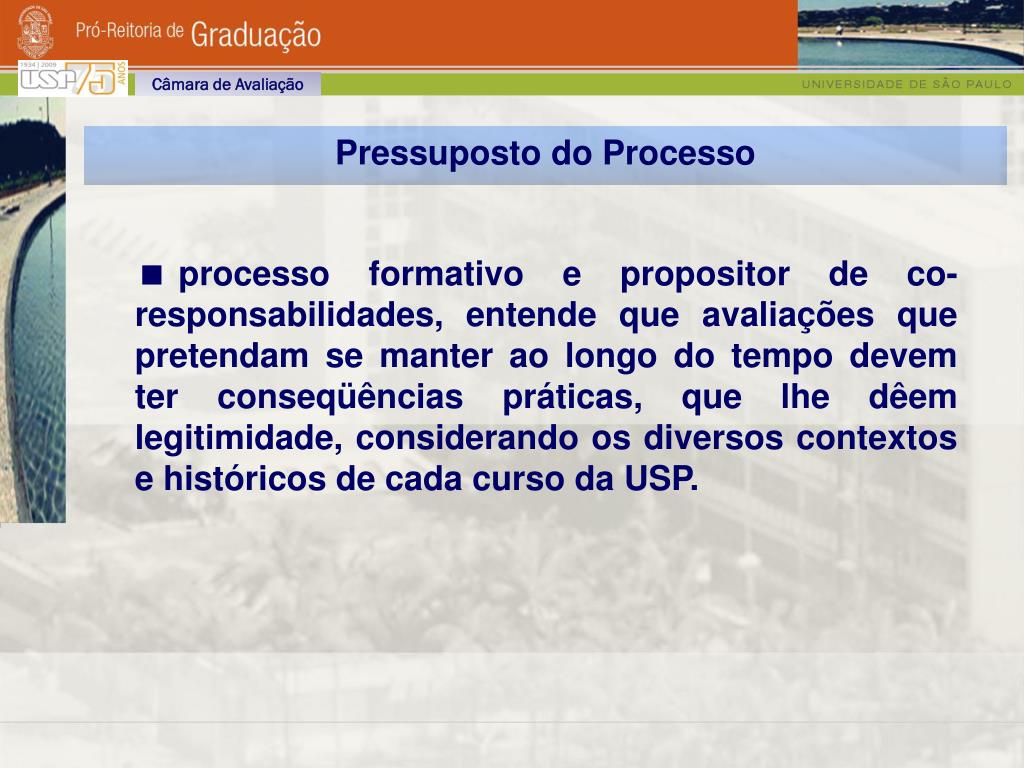 Pró-Reitoria de Graduação

1934 | 2009 USP 75 ANOS

Câmara de Avaliação

UNIVERSIDADE DE SÃO PAULO

Pressuposto do Processo

■ processo formativo e propositor de co-responsabilidades, entende que avaliações que pretendam se manter ao longo do tempo devem ter conseqüências práticas, que lhe dêem legitimidade, considerando os diversos contextos e históricos de cada curso da USP.